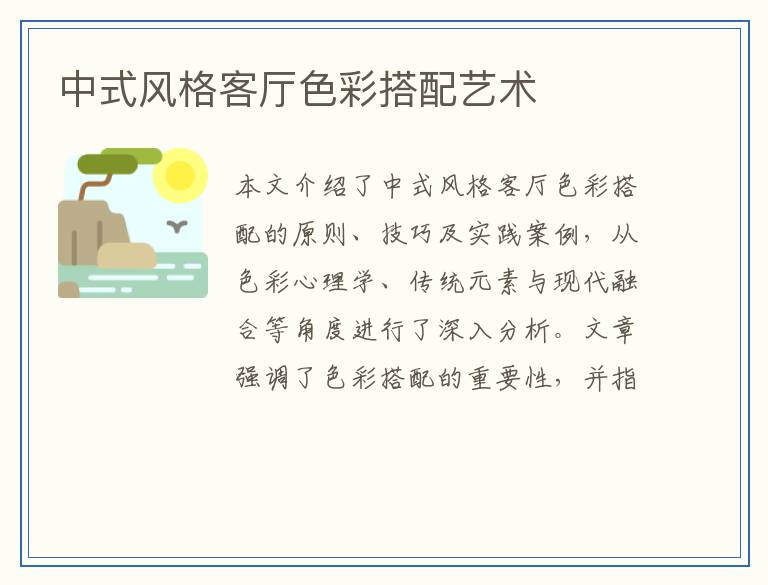 中式风格客厅色彩搭配艺术

本文介绍了中式风格客厅色彩搭配的原则、技巧及实践案例，从色彩心理学、传统元素与现代融合等角度进行了深入分析。文章强调了色彩搭配的重要性，并指